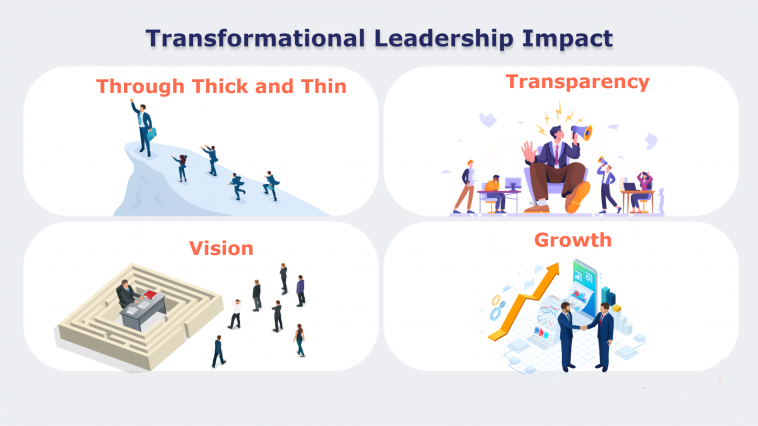 Transformational Leadership Impact

Through Thick and Thin

Transparency

Vision

Growth